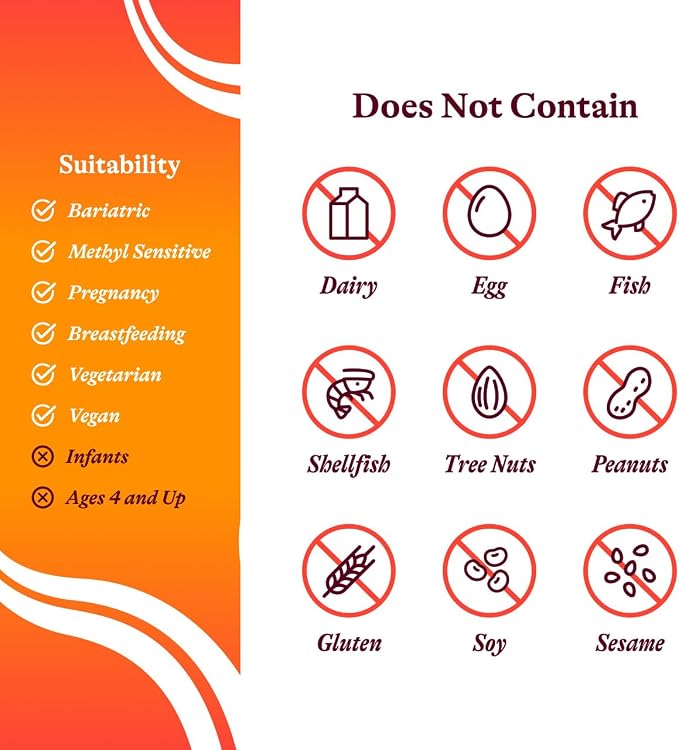 Suitability

Bariatric

Methyl Sensitive

Pregnancy

Breastfeeding

Vegetarian

Vegan

Infants

Ages 4 and Up

Does Not Contain

Dairy

Egg

Fish

Shellfish

Tree Nuts

Peanuts

Gluten

Soy

Sesame